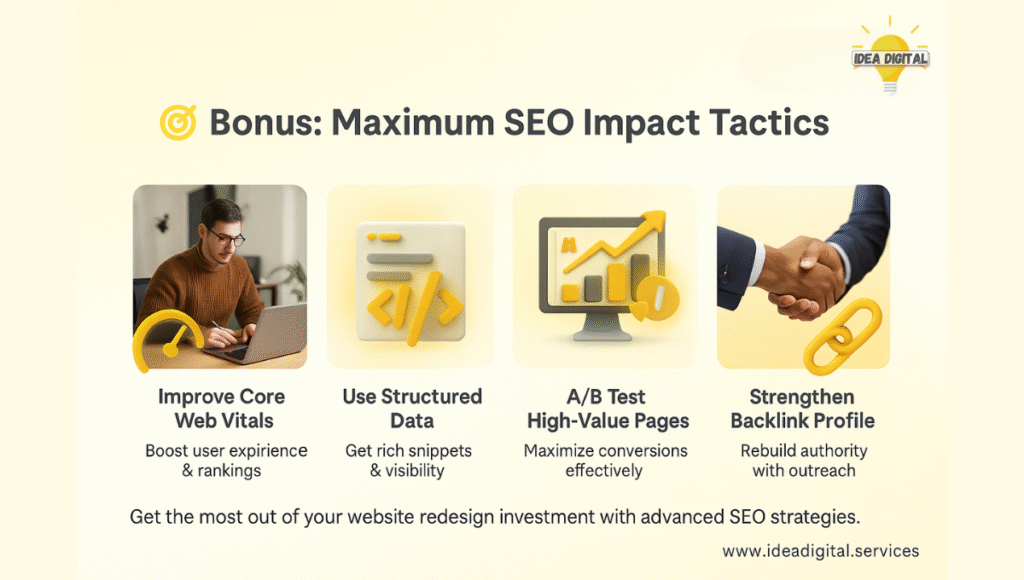 IDEA DIGITAL

Bonus: Maximum SEO Impact Tactics

Improve Core Web Vitals
Boost user expirience & rankings

Use Structured Data
Get rich snippets & visibility

A/B Test High-Value Pages
Maximize conversions effectively

Strengthen Backlink Profile
Rebuild authority with outreach

Get the most out of your website redesign investment with advanced SEO strategies.

www.ideadigital.services